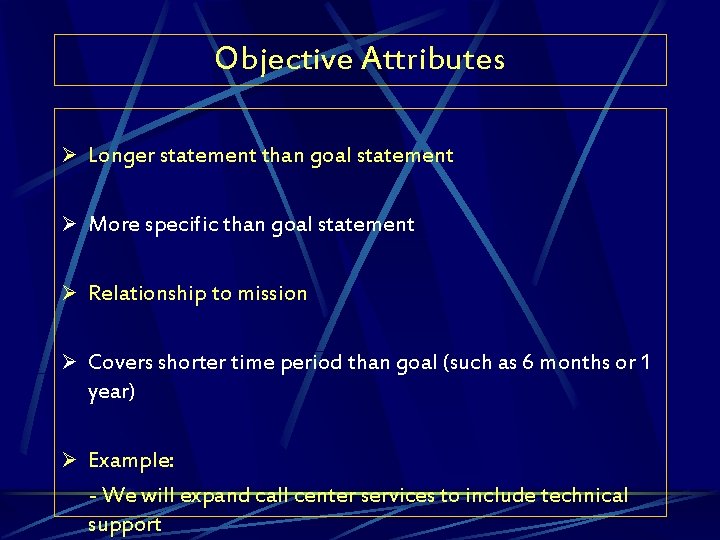 Objective Attributes

➢ Longer statement than goal statement

➢ More specific than goal statement

➢ Relationship to mission

➢ Covers shorter time period than goal (such as 6 months or 1 year)

➢ Example:

- We will expand call center services to include technical support